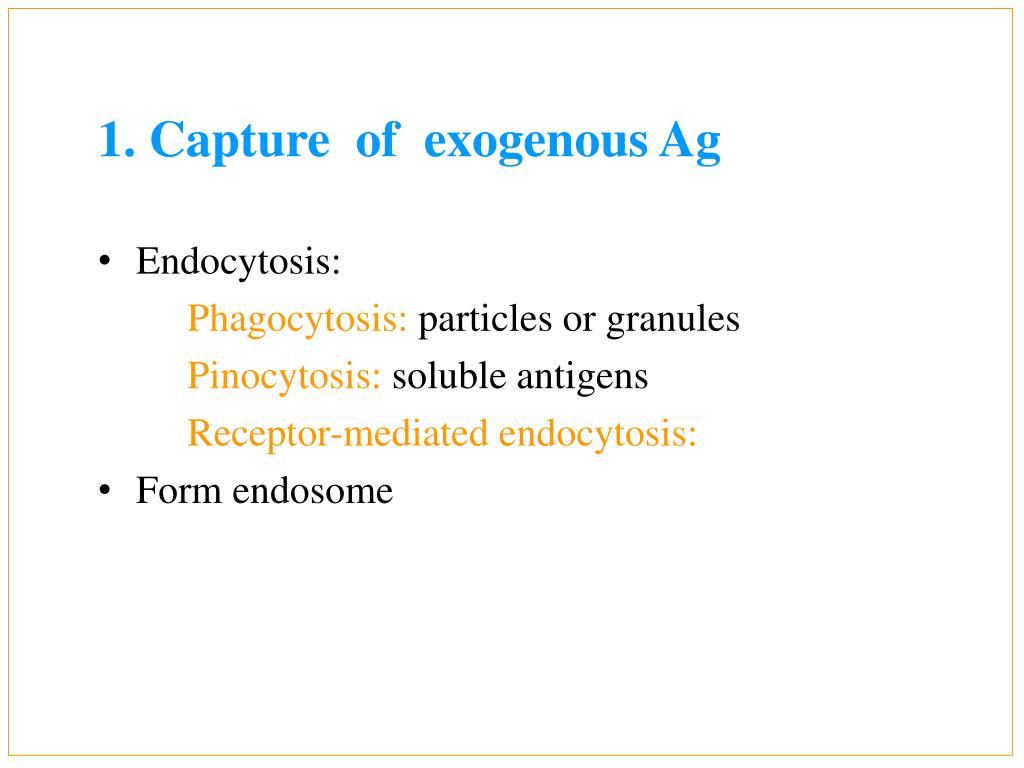 1. Capture of exogenous Ag

• Endocytosis:
Phagocytosis: particles or granules
Pinocytosis: soluble antigens
Receptor-mediated endocytosis:
• Form endosome